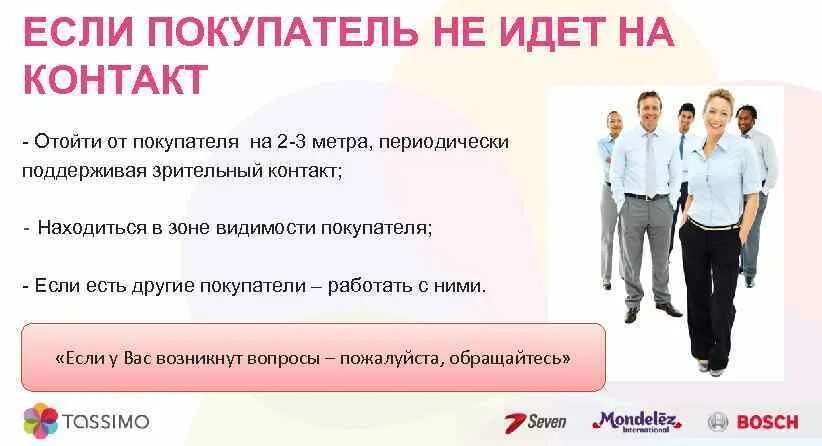 ЕСЛИ ПОКУПАТЕЛЬ НЕ ИДЕТ НА КОНТАКТ

- Отойти от покупателя на 2-3 метра, периодически поддерживая зрительный контакт;

- Находиться в зоне видимости покупателя;

- Если есть другие покупатели – работать с ними.

«Если у Вас возникнут вопросы – пожалуйста, обращайтесь»

TASSIMO

Seven

Mondelēz International

BOSCH